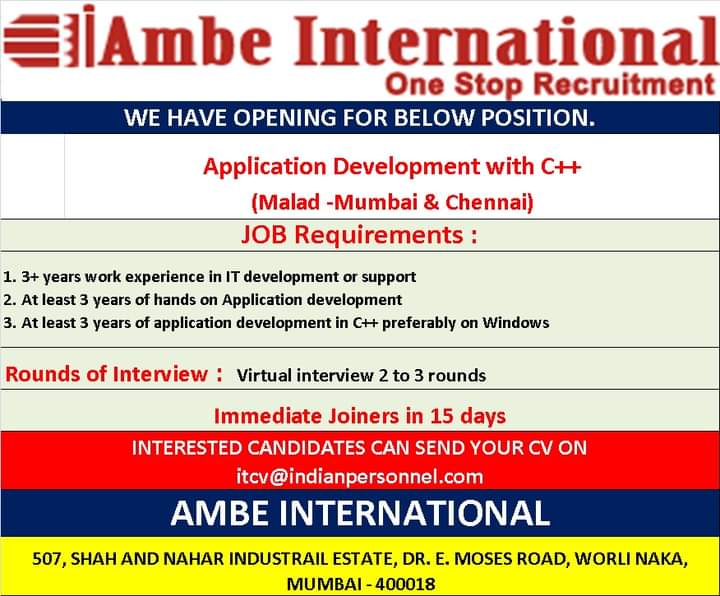 Ambe International
One Stop Recruitment

WE HAVE OPENING FOR BELOW POSITION.

Application Development with C++
(Malad -Mumbai & Chennai)

JOB Requirements :

1. 3+ years work experience in IT development or support
2. At least 3 years of hands on Application development
3. At least 3 years of application development in C++ preferably on Windows

Rounds of Interview : Virtual interview 2 to 3 rounds

Immediate Joiners in 15 days

INTERESTED CANDIDATES CAN SEND YOUR CV ON
itcv@indianpersonnel.com

AMBE INTERNATIONAL

507, SHAH AND NAHAR INDUSTRAIL ESTATE, DR. E. MOSES ROAD, WORLI NAKA, MUMBAI - 400018